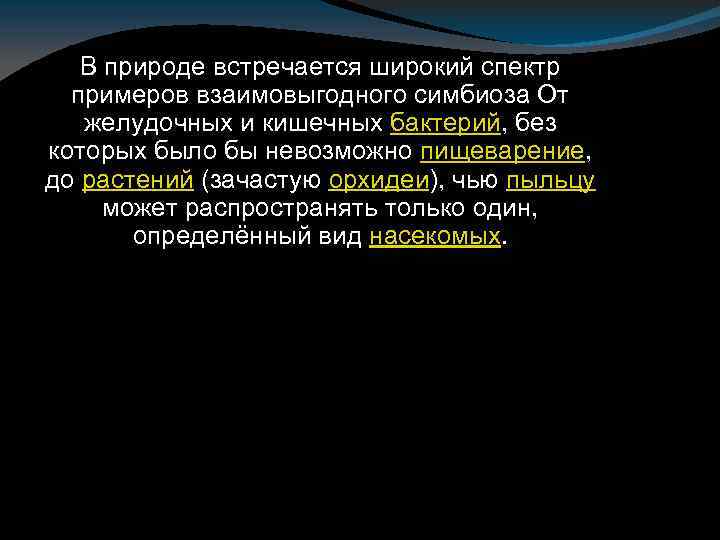 В природе встречается широкий спектр примеров взаимовыгодного симбиоза От желудочных и кишечных бактерий, без которых было бы невозможно пищеварение, до растений (зачастую орхидеи), чью пыльцу может распространять только один, определённый вид насекомых.